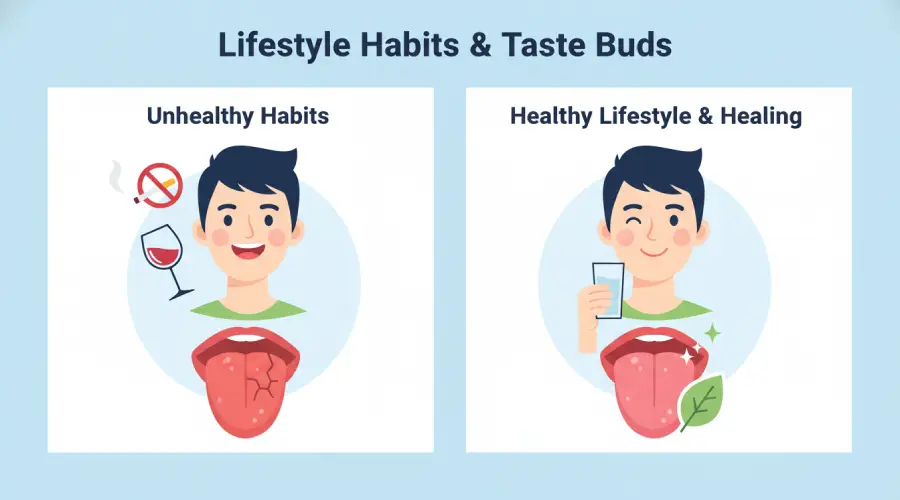 Lifestyle Habits & Taste Buds

Unhealthy Habits

Healthy Lifestyle & Healing